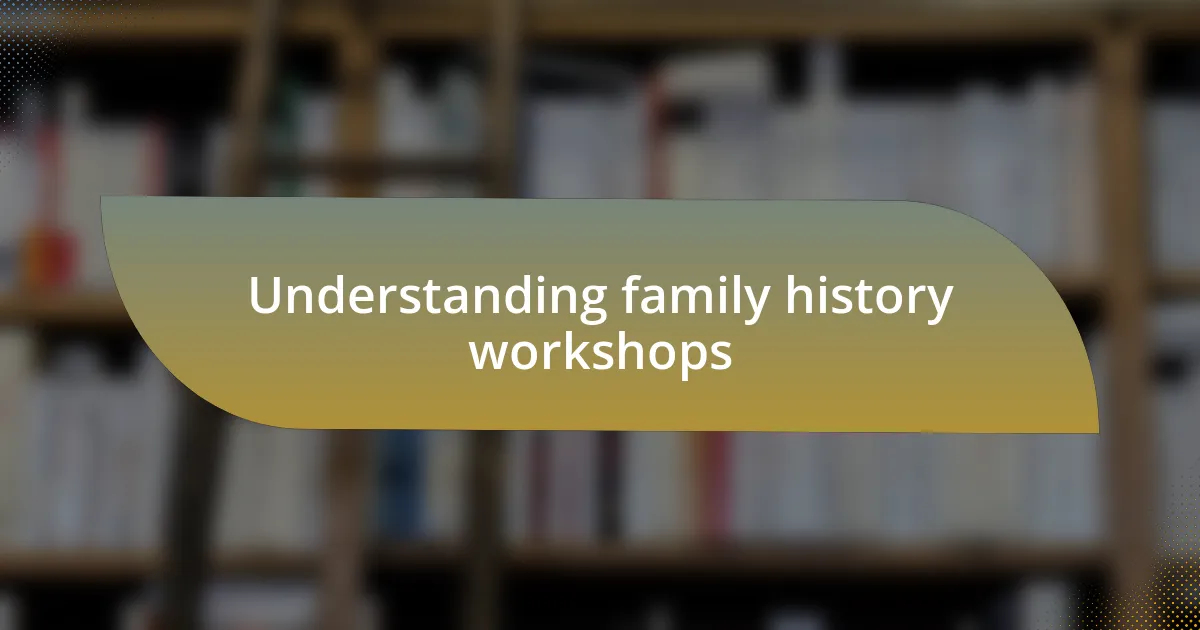 Understanding family history workshops